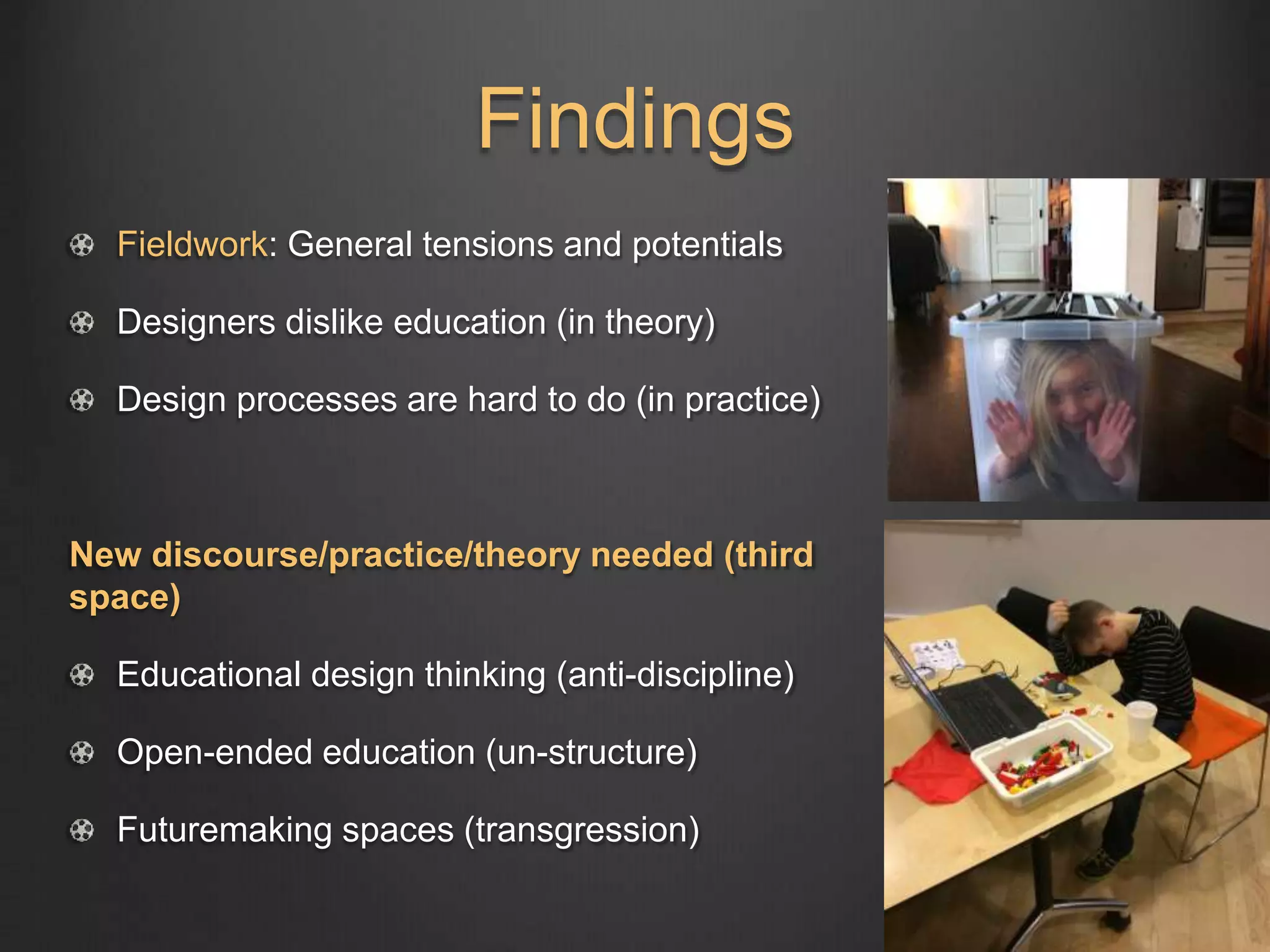 Findings

Fieldwork: General tensions and potentials

Designers dislike education (in theory)

Design processes are hard to do (in practice)

New discourse/practice/theory needed (third space)

Educational design thinking (anti-discipline)

Open-ended education (un-structure)

Futuremaking spaces (transgression)